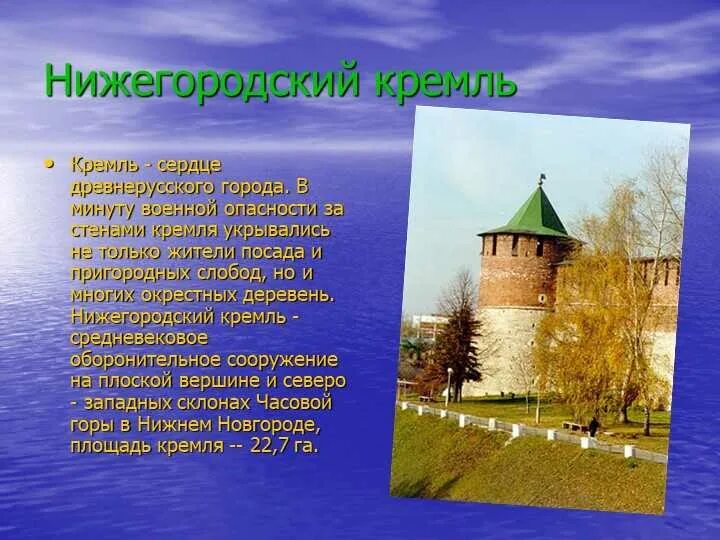 Нижегородский кремль

• Кремль - сердце древнерусского города. В минуту военной опасности за стенами кремля укрывались не только жители посада и пригородных слобод, но и многих окрестных деревень. Нижегородский кремль - средневековое оборонительное сооружение на плоской вершине и северо - западных склонах Часовой горы в Нижнем Новгороде, площадь кремля -- 22,7 га.